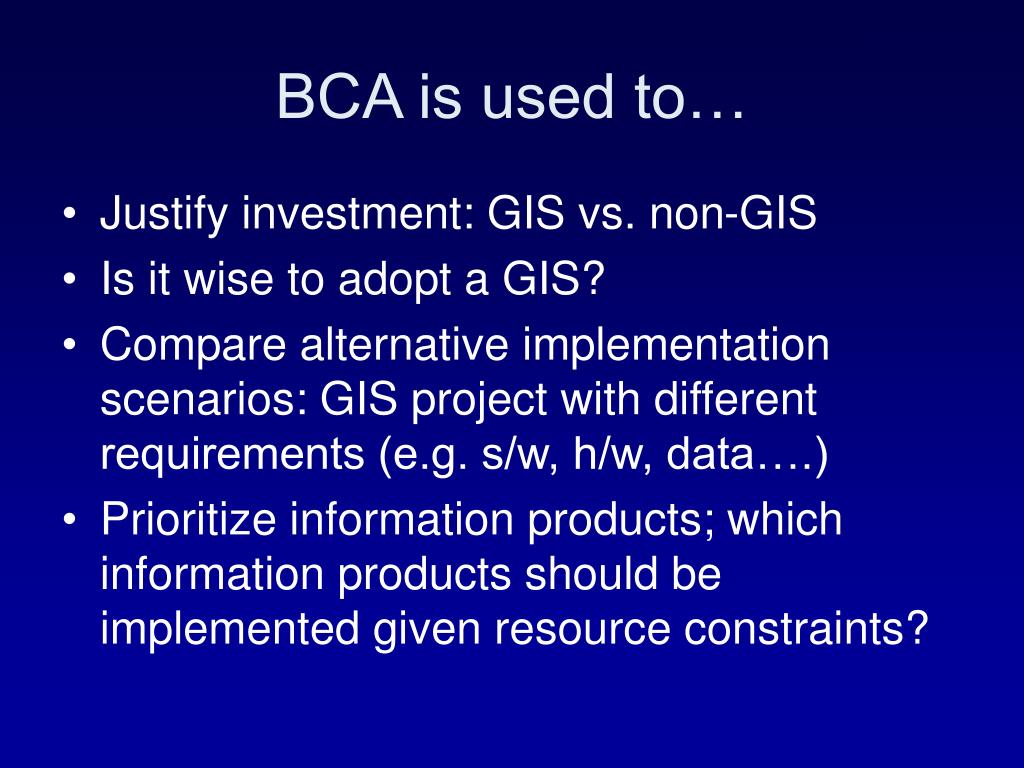 BCA is used to…

• Justify investment: GIS vs. non-GIS
• Is it wise to adopt a GIS?
• Compare alternative implementation scenarios: GIS project with different requirements (e.g. s/w, h/w, data….)
• Prioritize information products; which information products should be implemented given resource constraints?